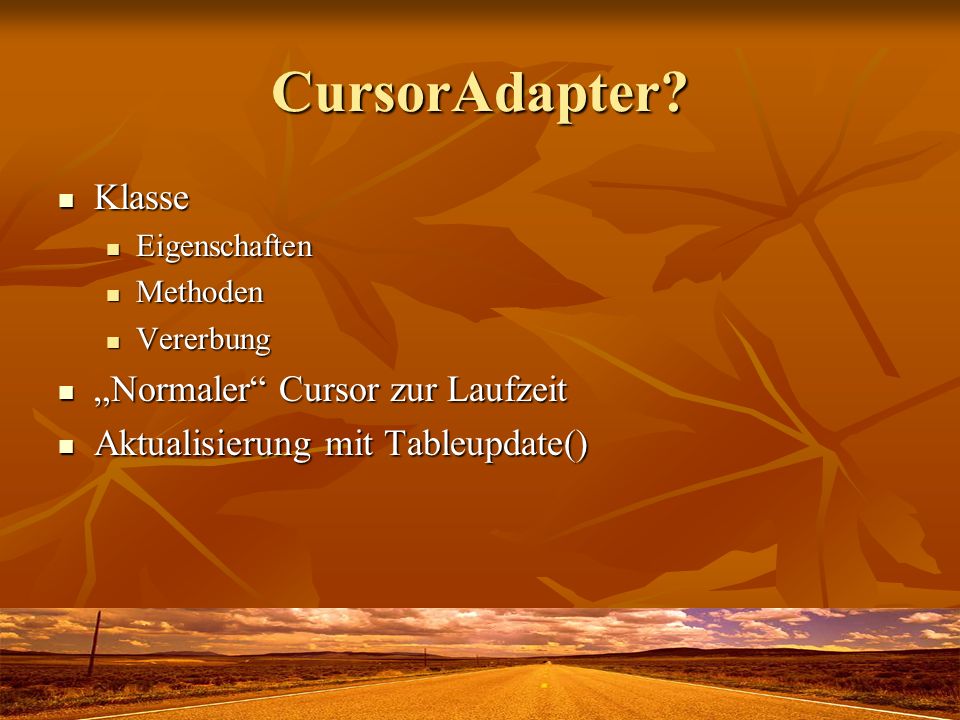 CursorAdapter?

- Klasse
  - Eigenschaften
  - Methoden
  - Vererbung
- „Normaler“ Cursor zur Laufzeit
- Aktualisierung mit Tableupdate()